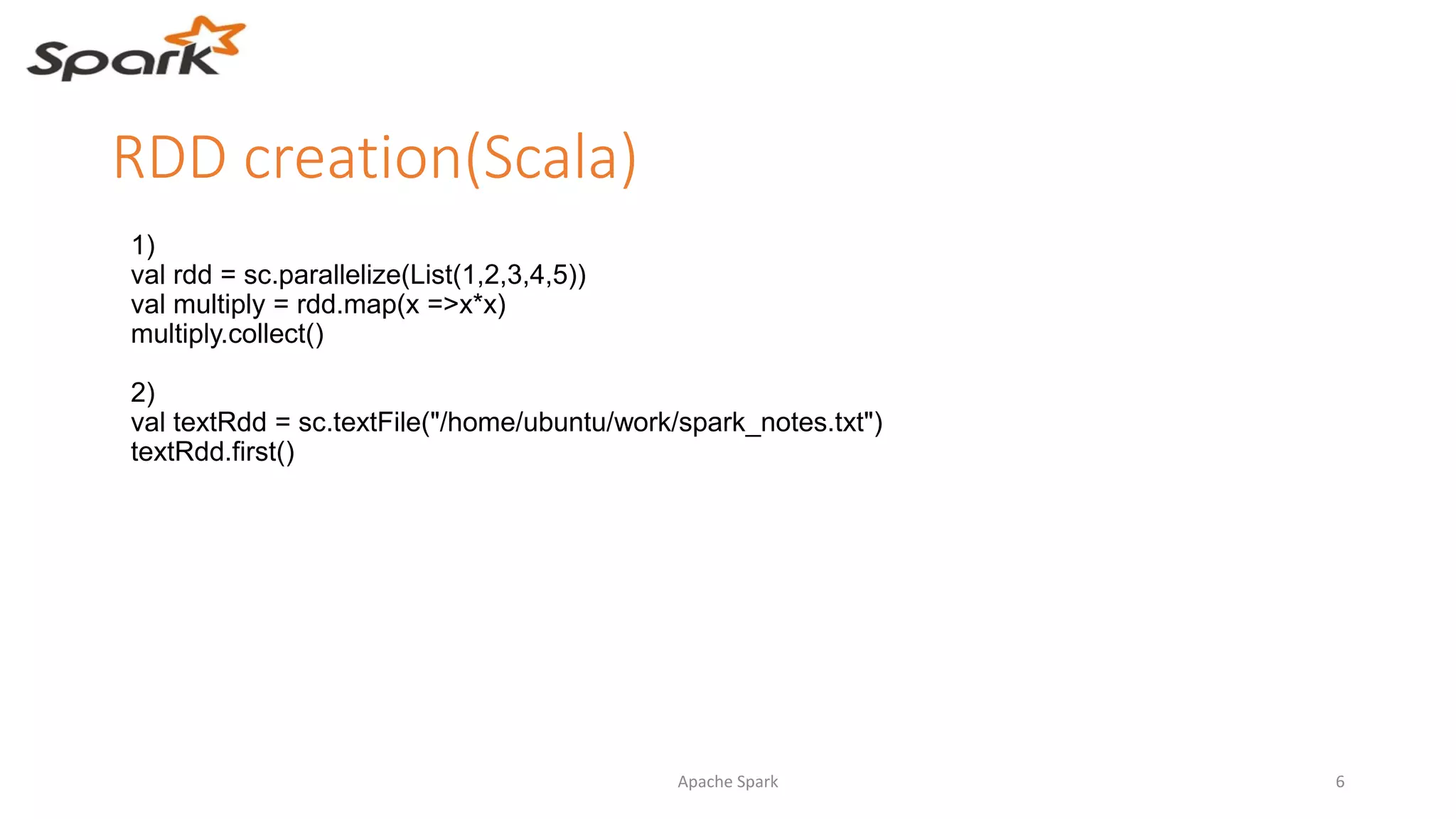 Spark

RDD creation(Scala)

1)
val rdd = sc.parallelize(List(1,2,3,4,5))
val multiply = rdd.map(x =>x*x)
multiply.collect()

2)
val textRdd = sc.textFile("/home/ubuntu/work/spark_notes.txt")
textRdd.first()

Apache Spark

6